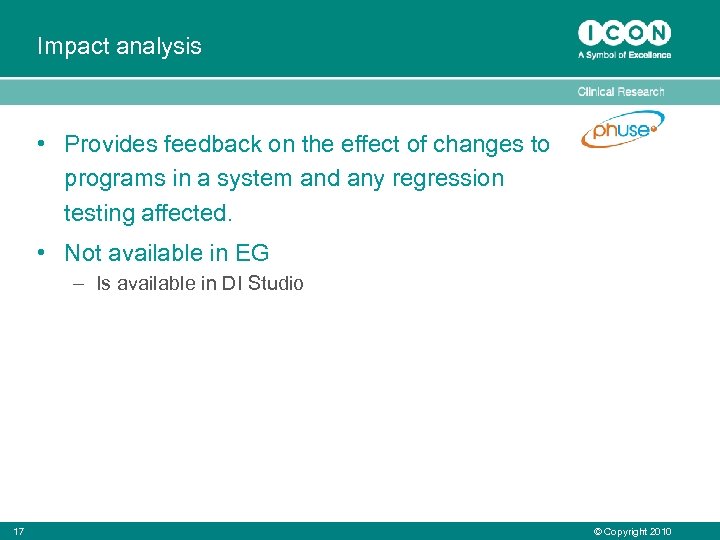 Impact analysis

ICON
A Symbol of Excellence

Clinical Research

phuse

• Provides feedback on the effect of changes to programs in a system and any regression testing affected.

• Not available in EG
– Is available in DI Studio

17

© Copyright 2010